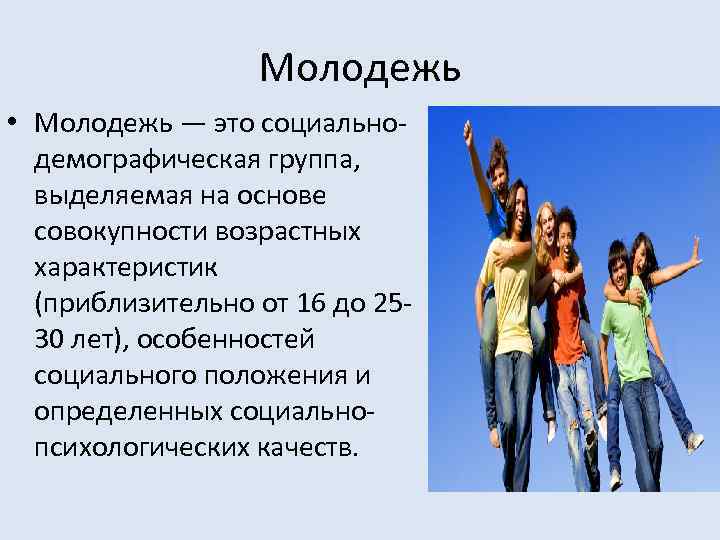 Молодежь

• Молодежь — это социально-демографическая группа, выделяемая на основе совокупности возрастных характеристик (приблизительно от 16 до 25-30 лет), особенностей социального положения и определенных социально-психологических качеств.